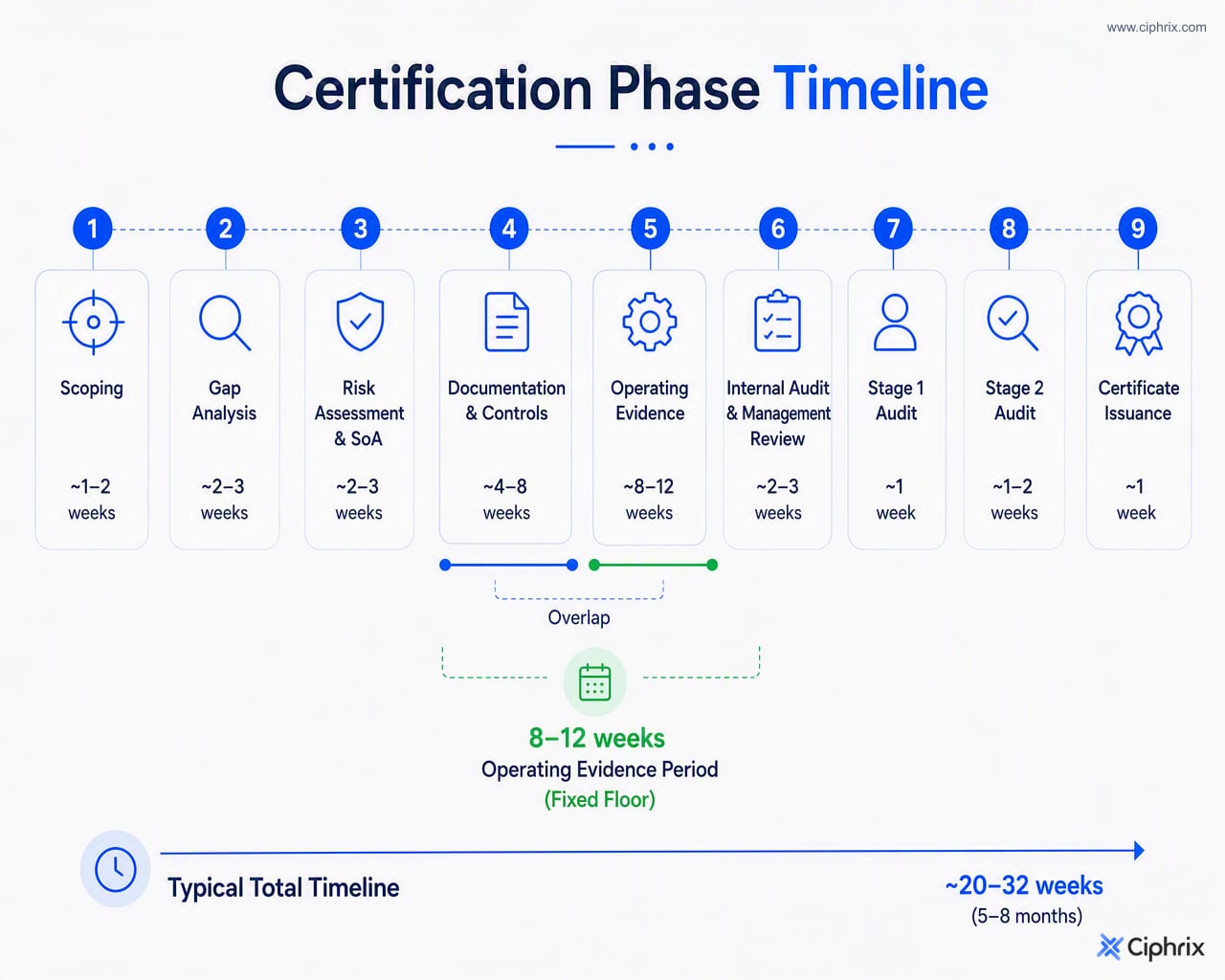 www.ciphrix.com

Certification Phase Timeline

1
Scoping
~1–2 weeks

2
Gap Analysis
~2–3 weeks

3
Risk Assessment & SoA
~2–3 weeks

4
Documentation & Controls
~4–8 weeks

5
Operating Evidence
~8–12 weeks

6
Internal Audit & Management Review
~2–3 weeks

7
Stage 1 Audit
~1 week

8
Stage 2 Audit
~1–2 weeks

9
Certificate Issuance
~1 week

Overlap

8–12 weeks
Operating Evidence Period
(Fixed Floor)

Typical Total Timeline

~20–32 weeks
(5–8 months)

Ciphrix